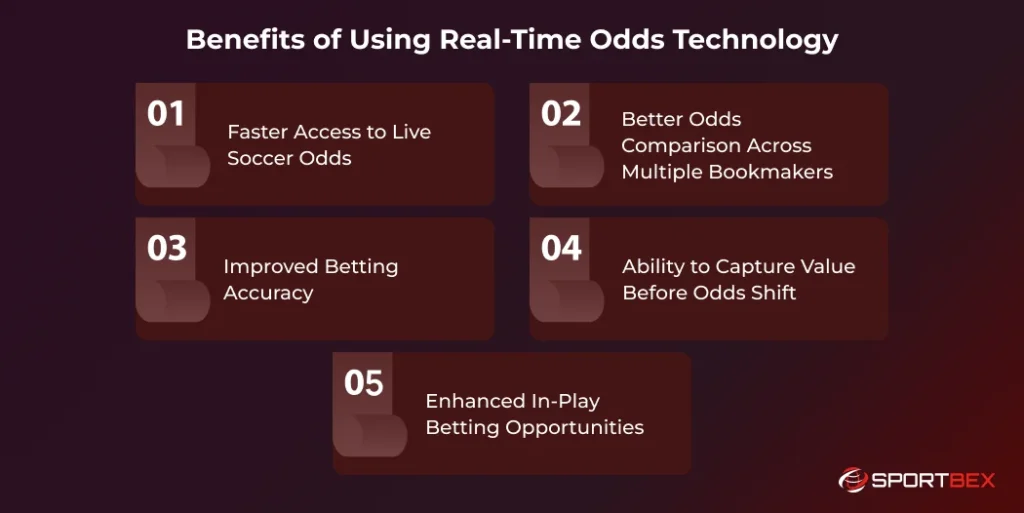 Benefits of Using Real-Time Odds Technology

01
Faster Access to Live Soccer Odds

02
Better Odds Comparison Across Multiple Bookmakers

03
Improved Betting Accuracy

04
Ability to Capture Value Before Odds Shift

05
Enhanced In-Play Betting Opportunities

SPORTBEX